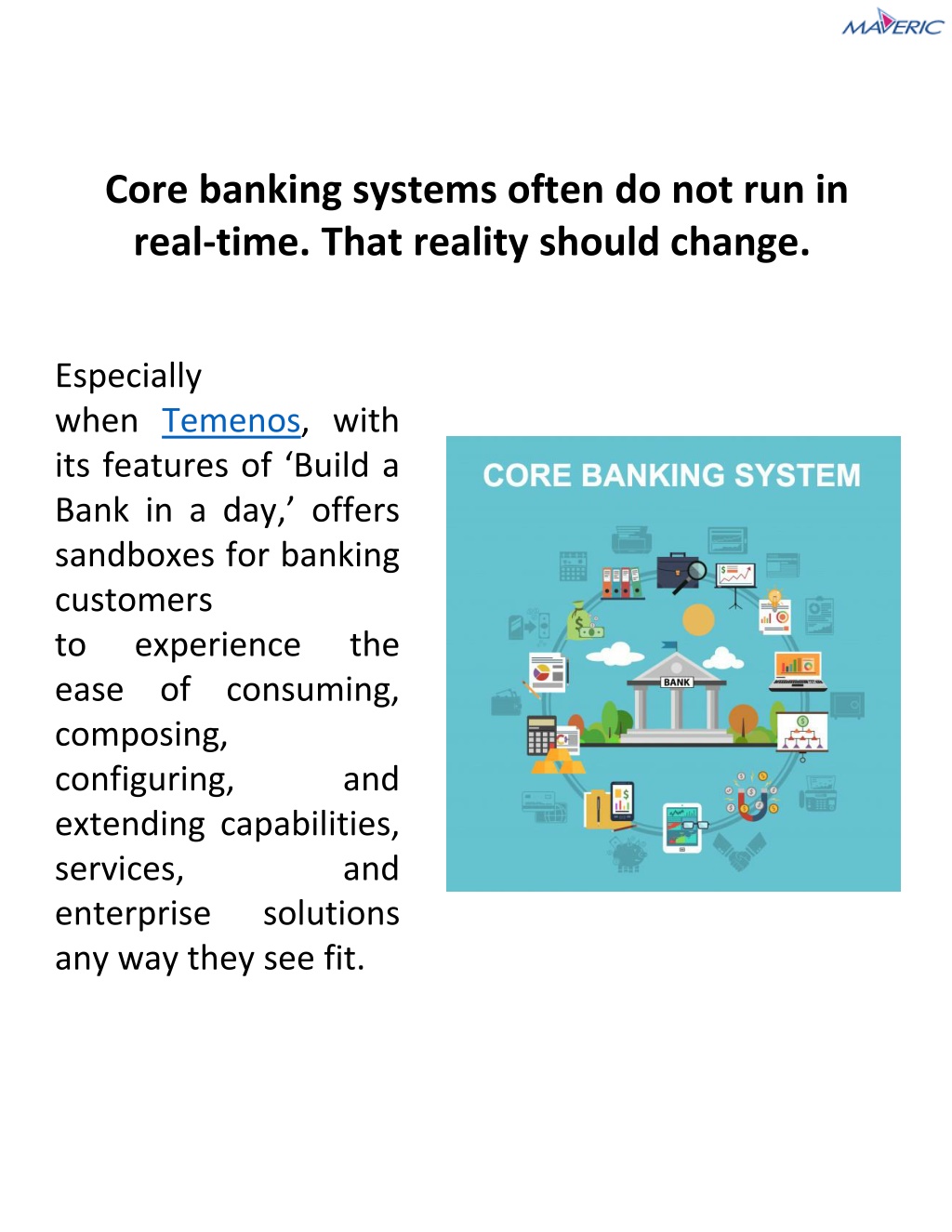 MAVERIC

Core banking systems often do not run in real-time. That reality should change.

Especially when Temenos, with its features of ‘Build a Bank in a day,’ offers sandboxes for banking customers to experience the ease of consuming, composing, configuring, and extending capabilities, services, and enterprise solutions any way they see fit.

CORE BANKING SYSTEM

BANK